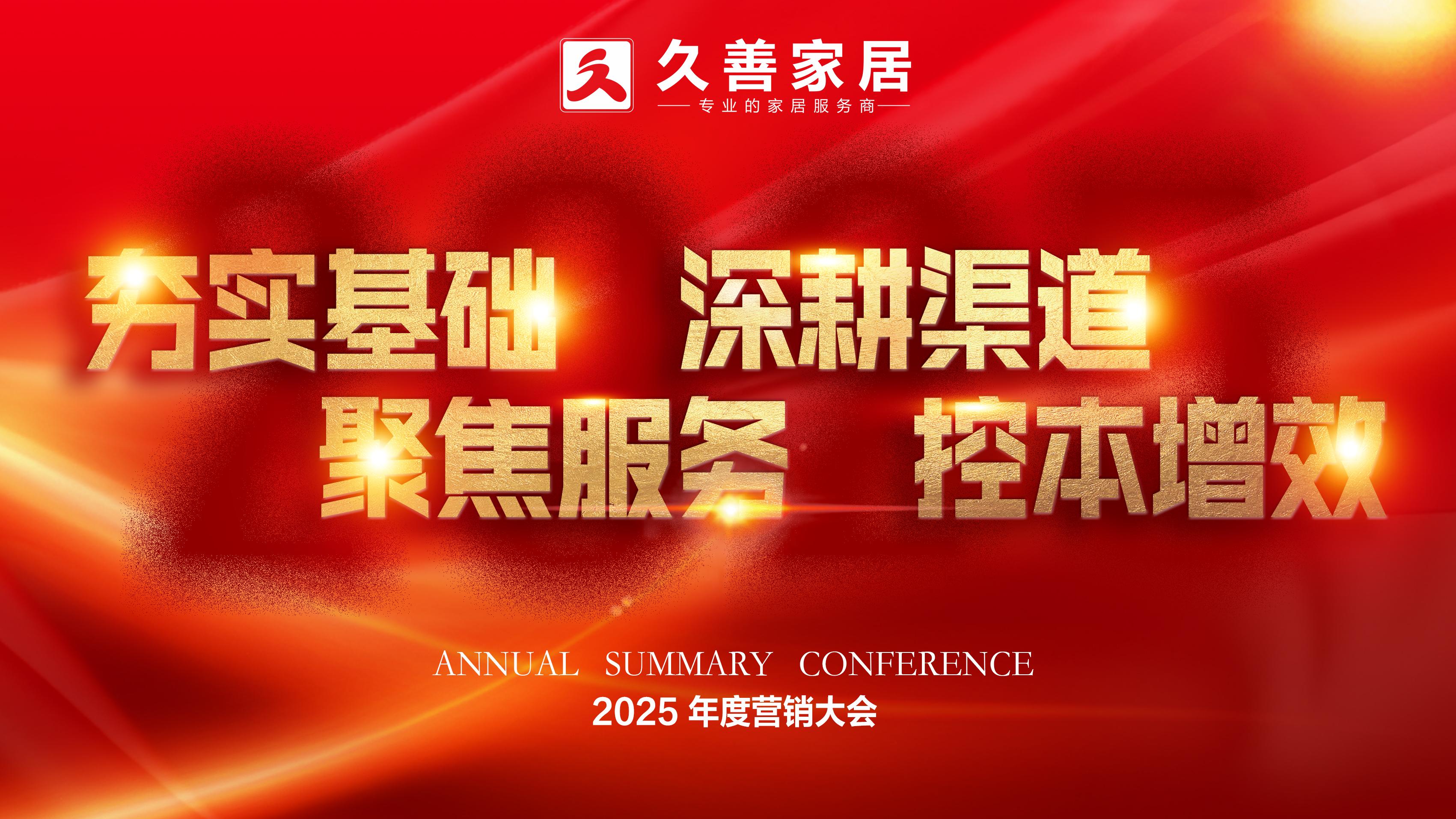 久善家居
专业的家居服务商

夯实基础 深耕渠道
聚焦服务 控本增效

ANNUAL SUMMARY CONFERENCE
2025 年度营销大会